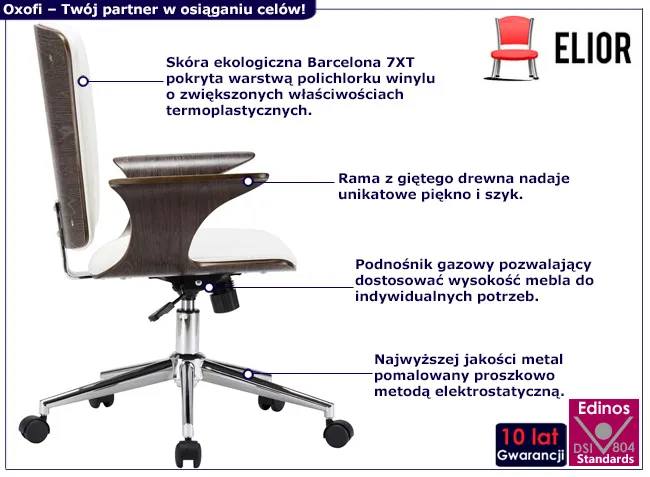 Oxofi – Twój partner w osiąganiu celów!

ELIOR

Skóra ekologiczna Barcelona 7XT pokryta warstwą polichlorku winylu o zwiększonych właściwościach termoplastycznych.

Rama z giętego drewna nadaje unikatowe piękno i szyk.

Podnośnik gazowy pozwalający dostosować wysokość mebla do indywidualnych potrzeb.

Najwyższej jakości metal pomalowany proszkowo metodą elektrostatyczną.

10 lat Gwarancji

Edinos DSI 804 Standards